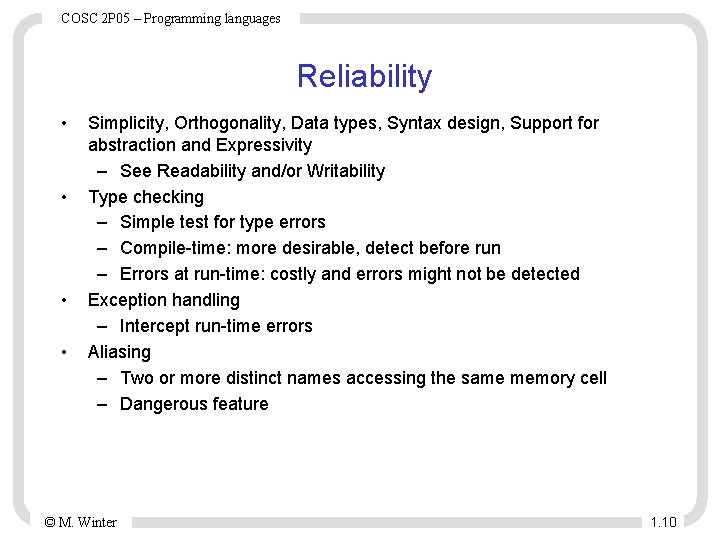 COSC 2P05 – Programming languages

Reliability

• Simplicity, Orthogonality, Data types, Syntax design, Support for abstraction and Expressivity
– See Readability and/or Writability
• Type checking
– Simple test for type errors
– Compile-time: more desirable, detect before run
– Errors at run-time: costly and errors might not be detected
• Exception handling
– Intercept run-time errors
• Aliasing
– Two or more distinct names accessing the same memory cell
– Dangerous feature

© M. Winter

1.10